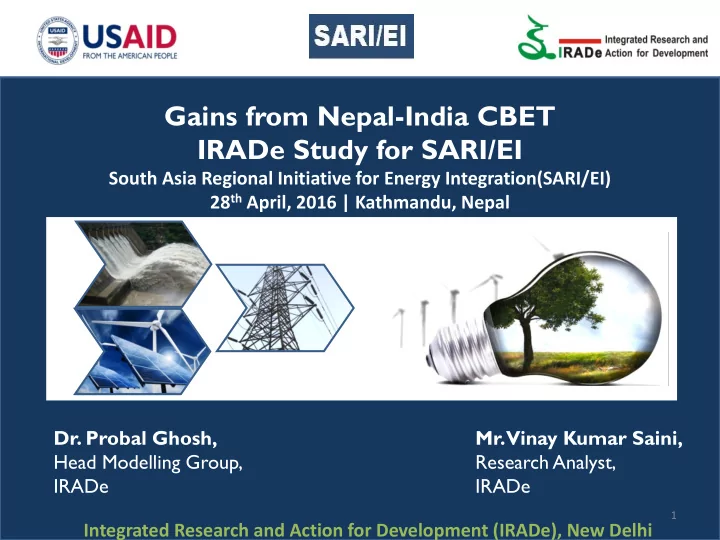 USAID
FROM THE AMERICAN PEOPLE

SARI/EI

IRADe Integrated Research and Action for Development

Gains from Nepal-India CBET
IRADe Study for SARI/EI
South Asia Regional Initiative for Energy Integration(SARI/EI)
28$^{th}$ April, 2016 | Kathmandu, Nepal

Dr. Probal Ghosh,
Head Modelling Group,
IRADe

Mr. Vinay Kumar Saini,
Research Analyst,
IRADe

1

Integrated Research and Action for Development (IRADe), New Delhi